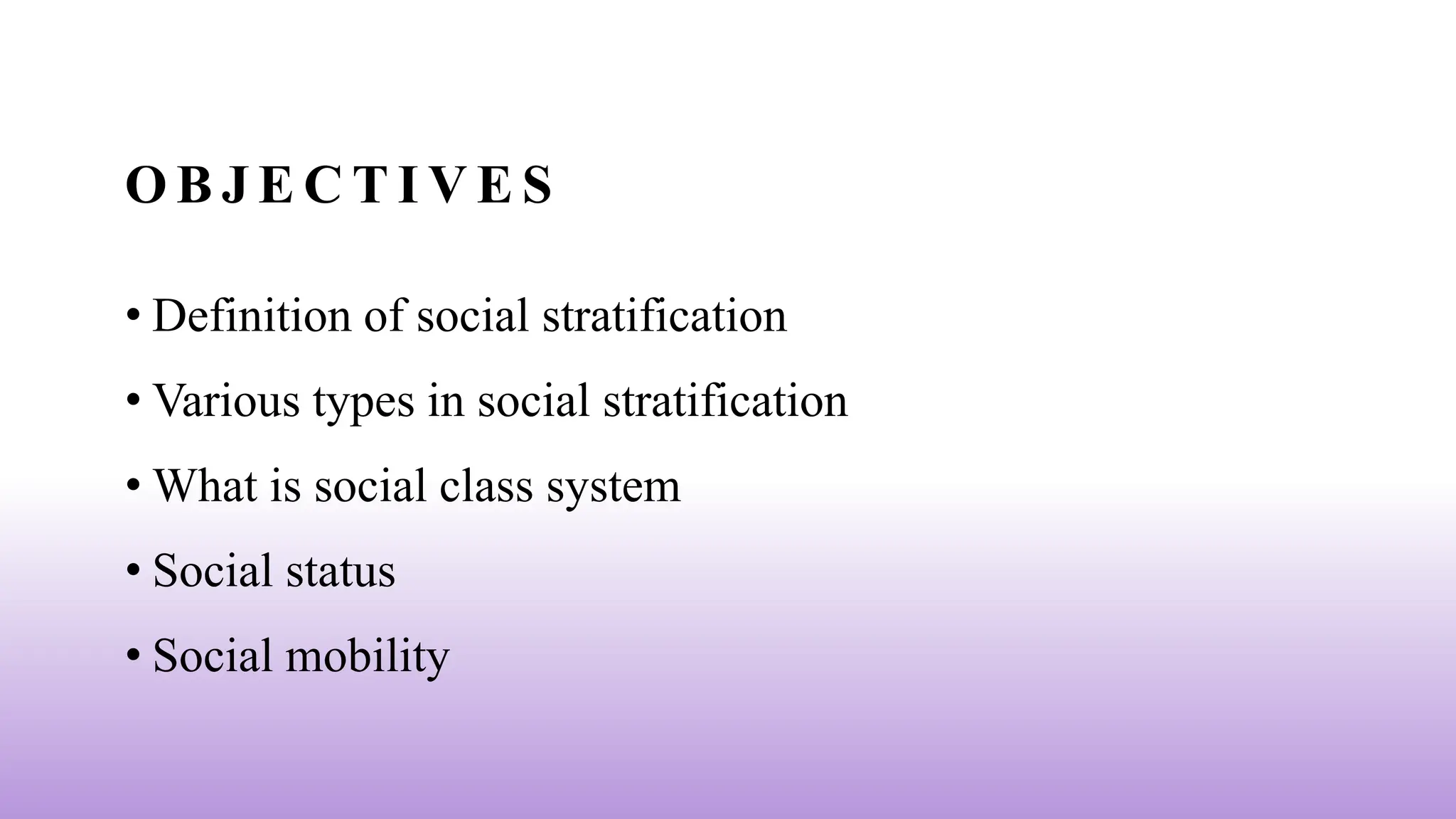 OBJECTIVES

• Definition of social stratification
• Various types in social stratification
• What is social class system
• Social status
• Social mobility